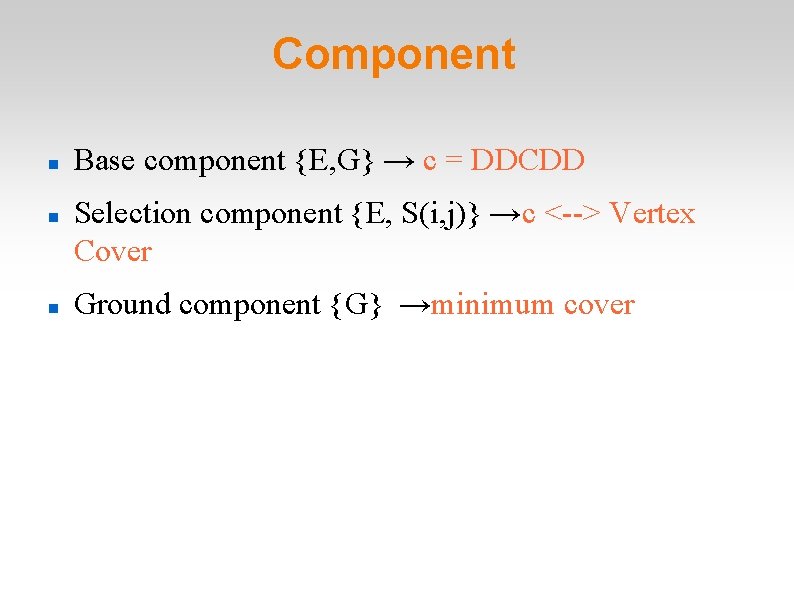 Component

- Base component {E,G} → c = DDCDD
- Selection component {E, S(i,j)} →c <--> Vertex Cover
- Ground component {G} →minimum cover